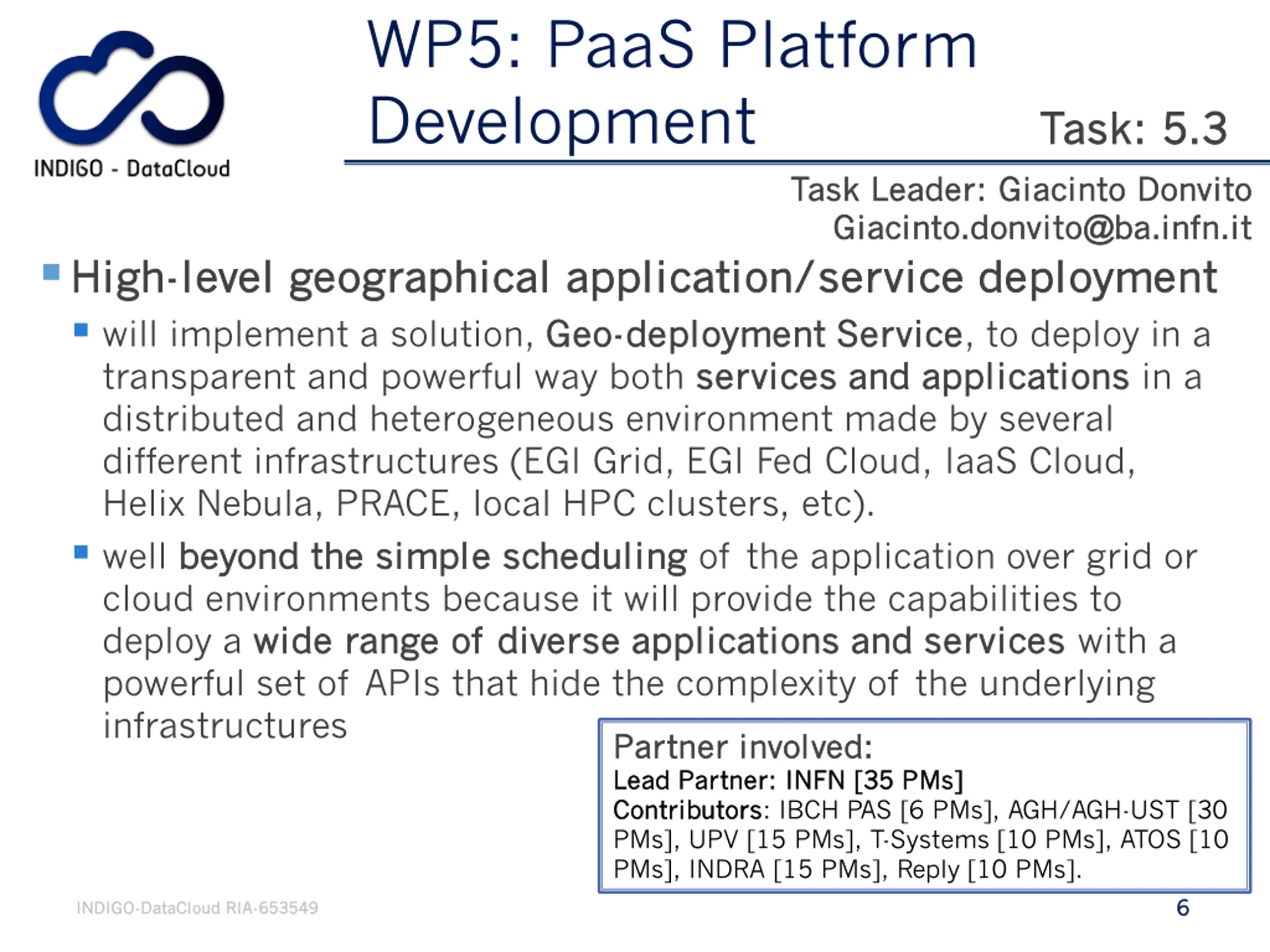 INDIGO - DataCloud

WP5: PaaS Platform Development

Task: 5.3

Task Leader: Giacinto Donvito
Giacinto.donvito@ba.infn.it

High-level geographical application/service deployment

will implement a solution, Geo-deployment Service, to deploy in a transparent and powerful way both services and applications in a distributed and heterogeneous environment made by several different infrastructures (EGI Grid, EGI Fed Cloud, IaaS Cloud, Helix Nebula, PRACE, local HPC clusters, etc).

well beyond the simple scheduling of the application over grid or cloud environments because it will provide the capabilities to deploy a wide range of diverse applications and services with a powerful set of APIs that hide the complexity of the underlying infrastructures

Partner involved:
Lead Partner: INFN [35 PMs]
Contributors: IBCH PAS [6 PMs], AGH/AGH-UST [30 PMs], UPV [15 PMs], T-Systems [10 PMs], ATOS [10 PMs], INDRA [15 PMs], Reply [10 PMs].

INDIGO-DataCloud RIA-653549

6